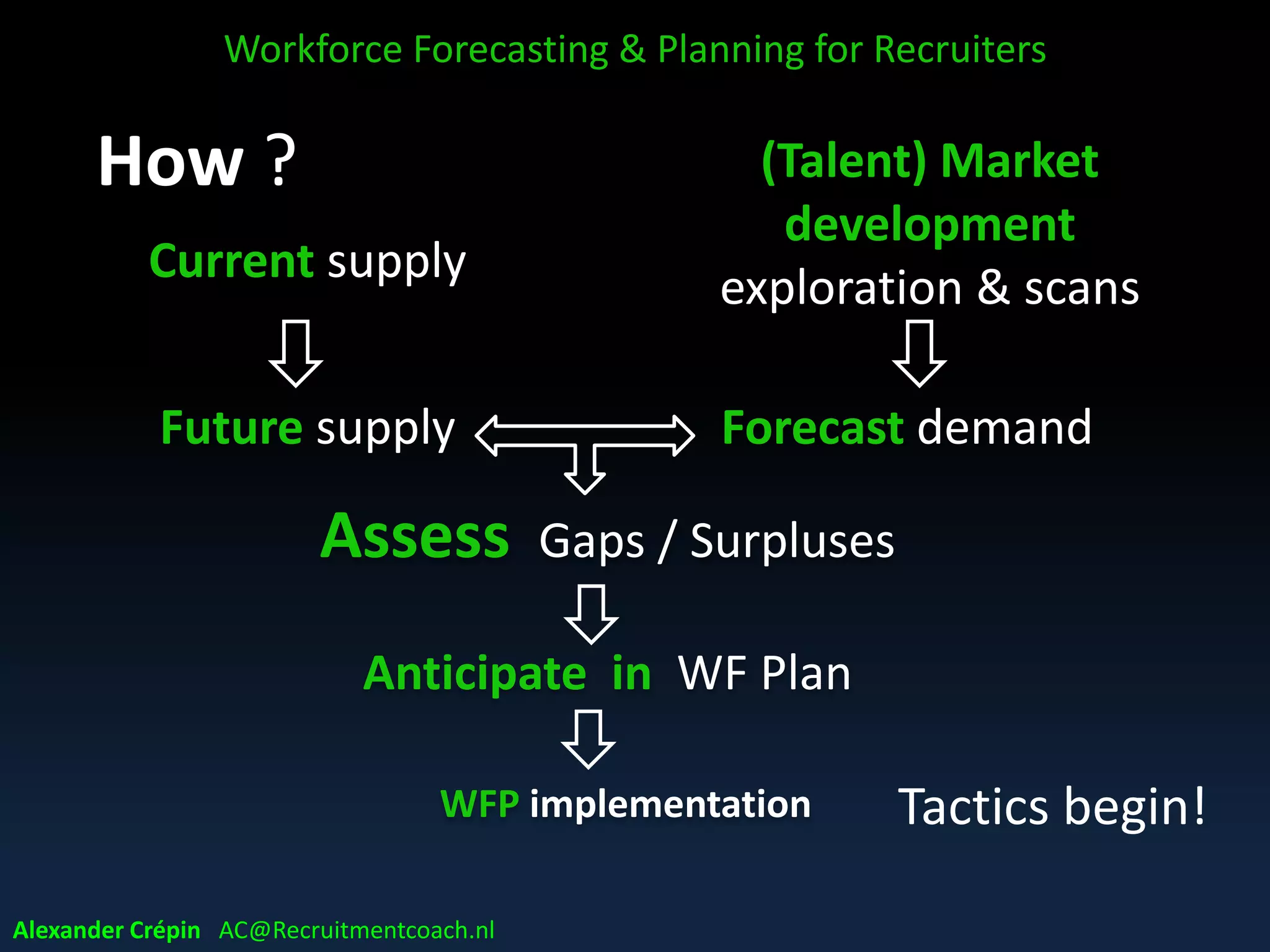 Workforce Forecasting & Planning for Recruiters

How ?

Current supply

(Talent) Market development exploration & scans

Future supply

Forecast demand

Assess Gaps / Surpluses

Anticipate in WF Plan

WFP implementation

Tactics begin!

Alexander Crépin AC@Recruitmentcoach.nl